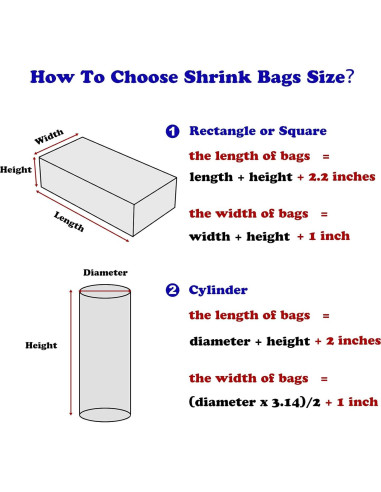 How To Choose Shrink Bags Size?

Width
Height
Length

1 Rectangle or Square

the length of bags =
length + height + 2.2 inches

the width of bags =
width + height + 1 inch

Diameter
Height

2 Cylinder

the length of bags =
diameter + height + 2 inches

the width of bags =
(diameter x 3.14)/2 + 1 inch